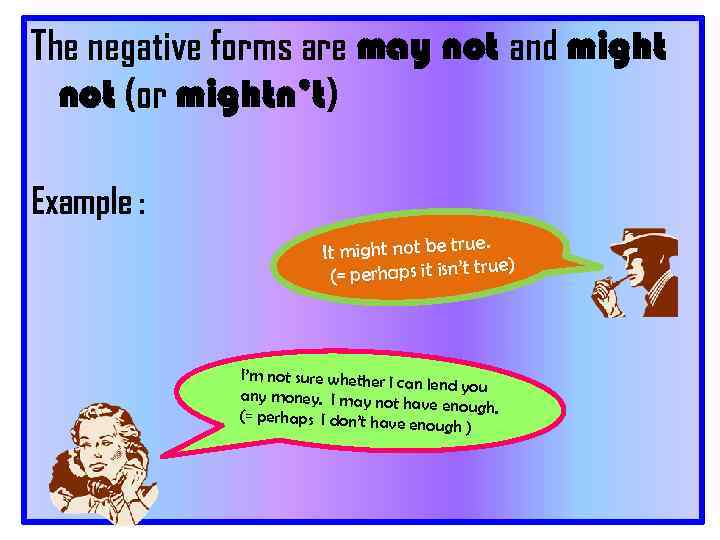 The negative forms are may not and might not (or mightn't)

Example :

It might not be true.
(= perhaps it isn't true)

I'm not sure whether I can lend you any money. I may not have enough.
(= perhaps I don't have enough )